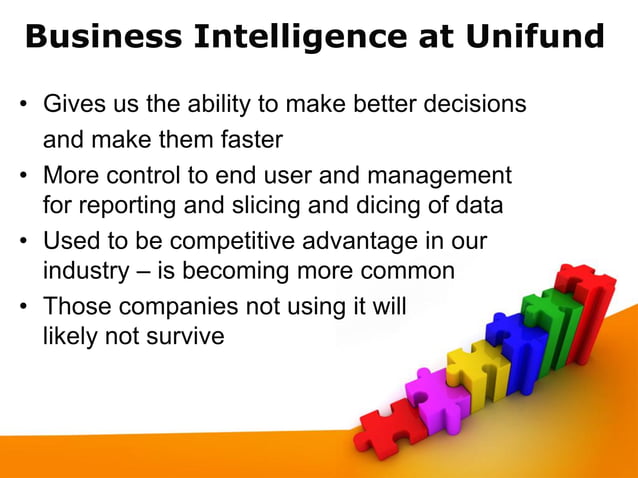 Business Intelligence at Unifund

• Gives us the ability to make better decisions and make them faster
• More control to end user and management for reporting and slicing and dicing of data
• Used to be competitive advantage in our industry – is becoming more common
• Those companies not using it will likely not survive